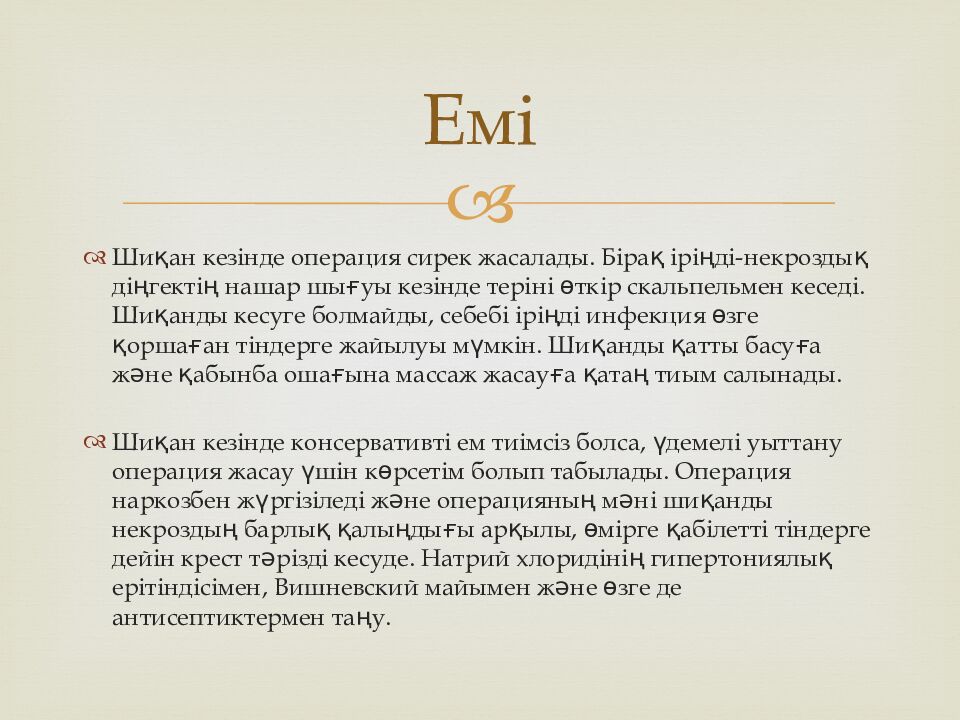 Емі

Шиқан кезінде операция сирек жасалады. Бірақ іріңді-некроздық діңгектің нашар шығуы кезінде теріні өткір скальпельмен кеседі. Шиқанды кесуге болмайды, себебі іріңді инфекция өзге қоршаған тіндерге жайылуы мүмкін. Шиқанды қатты басуға және қабынба ошағына массаж жасауға қатаң тиым салынады.

Шиқан кезінде консервативті ем тиімсіз болса, үдемелі уыттану операция жасау үшін көрсетім болып табылады. Операция наркозбен жүргізіледі және операцияның мәні шиқанды некроздың барлық қалыңдығы арқылы, өмірге қабілетті тіндерге дейін крест тәрізді кесуде. Натрий хлоридінің гипертониялық ерітіндісімен, Вишневский майымен және өзге де антисептиктермен таңу.